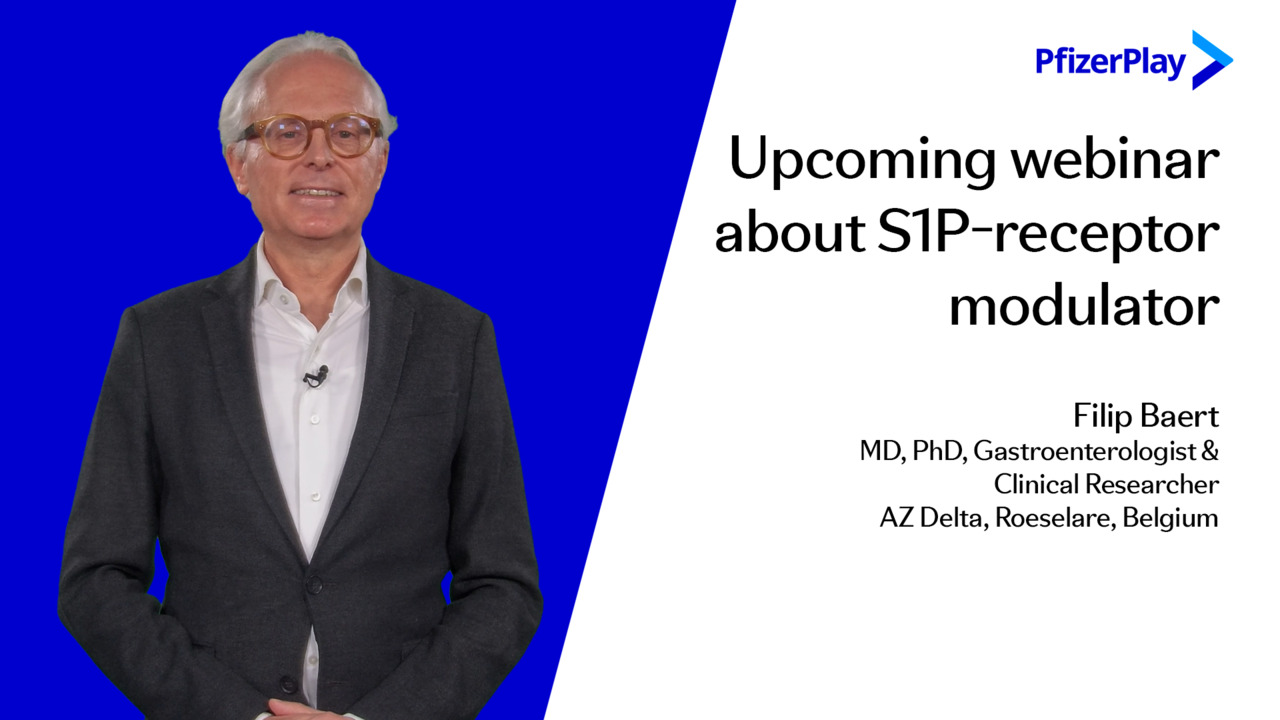 PfizerPlay

Upcoming webinar about S1P-receptor modulator

Filip Baert
MD, PhD, Gastroenterologist & Clinical Researcher
AZ Delta, Roeselare, Belgium